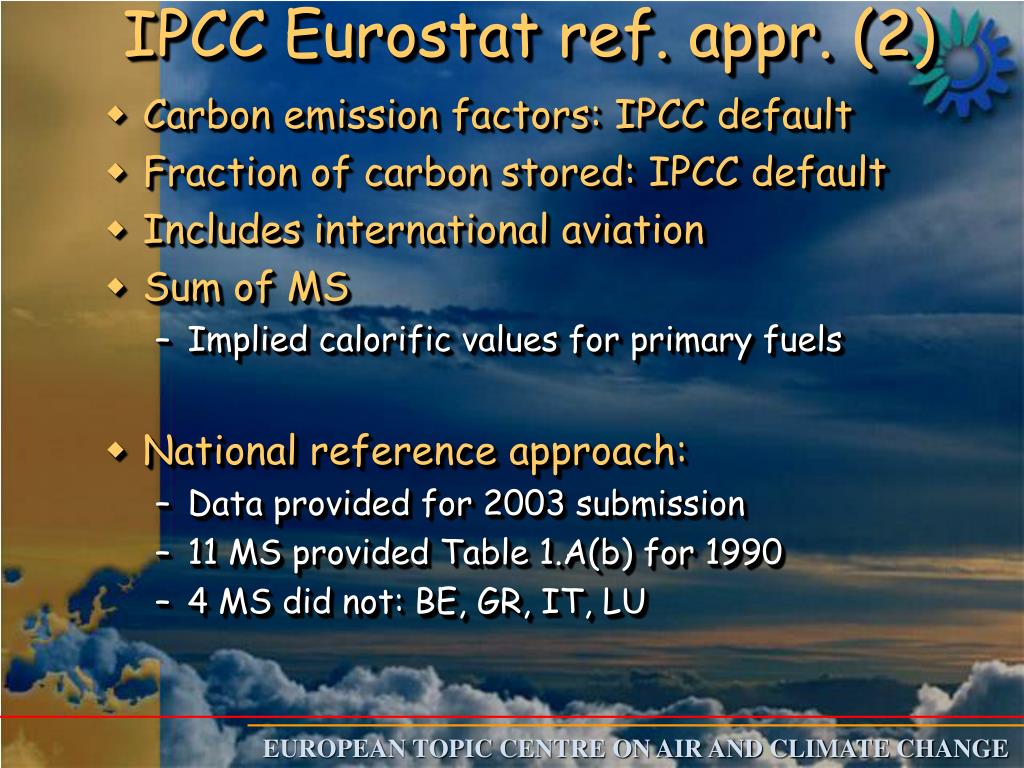 IPCC Eurostat ref. appr. (2)

- Carbon emission factors: IPCC default
- Fraction of carbon stored: IPCC default
- Includes international aviation
- Sum of MS
  - Implied calorific values for primary fuels

- National reference approach:
  - Data provided for 2003 submission
  - 11 MS provided Table 1.A(b) for 1990
  - 4 MS did not: BE, GR, IT, LU

EUROPEAN TOPIC CENTRE ON AIR AND CLIMATE CHANGE